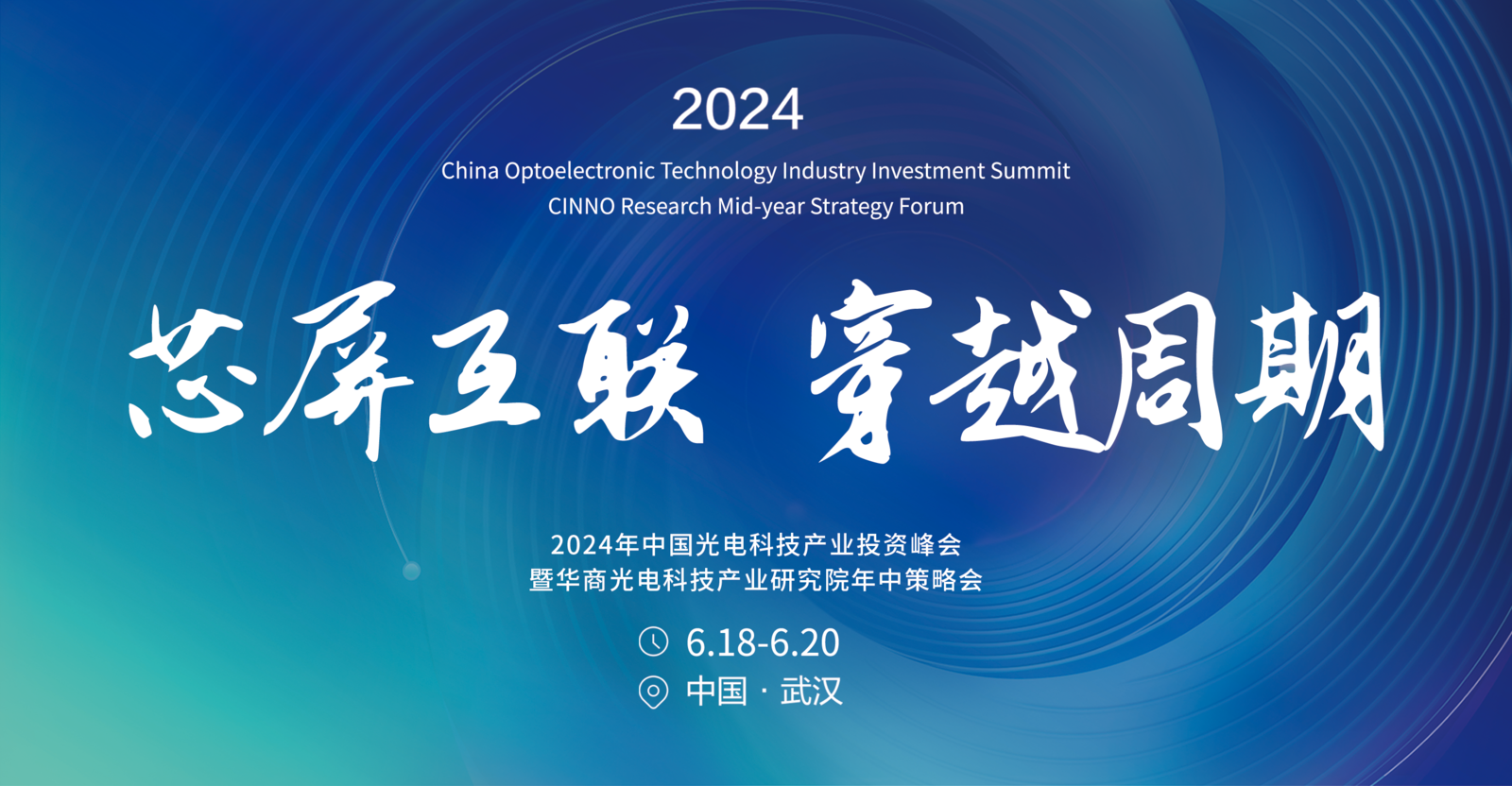 2024

China Optoelectronic Technology Industry Investment Summit
CINNO Research Mid-year Strategy Forum

芯屏互联 穿越周期

2024年中国光电科技产业投资峰会
暨华商光电科技产业研究院年中策略会

6.18-6.20
中国 · 武汉